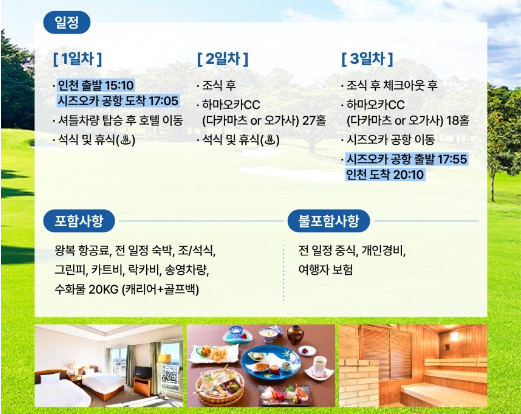 일정

[ 1일차 ]

· 인천 출발 15:10
시즈오카 공항 도착 17:05

· 셔틀차량 탑승 후 호텔 이동

· 석식 및 휴식(♨)

[ 2일차 ]

· 조식 후

· 하마오카CC
(다카마츠 or 오가사) 27홀

· 석식 및 휴식(♨)

[ 3일차 ]

· 조식 후 체크아웃 후

· 하마오카CC
(다카마츠 or 오가사) 18홀

· 시즈오카 공항 이동

· 시즈오카 공항 출발 17:55
인천 도착 20:10

포함사항

왕복 항공료, 전 일정 숙박, 조/석식, 그린피, 카트비, 락카비, 송영차량, 수화물 20KG (캐리어+골프백)

불포함사항

전 일정 중식, 개인경비, 여행자 보험